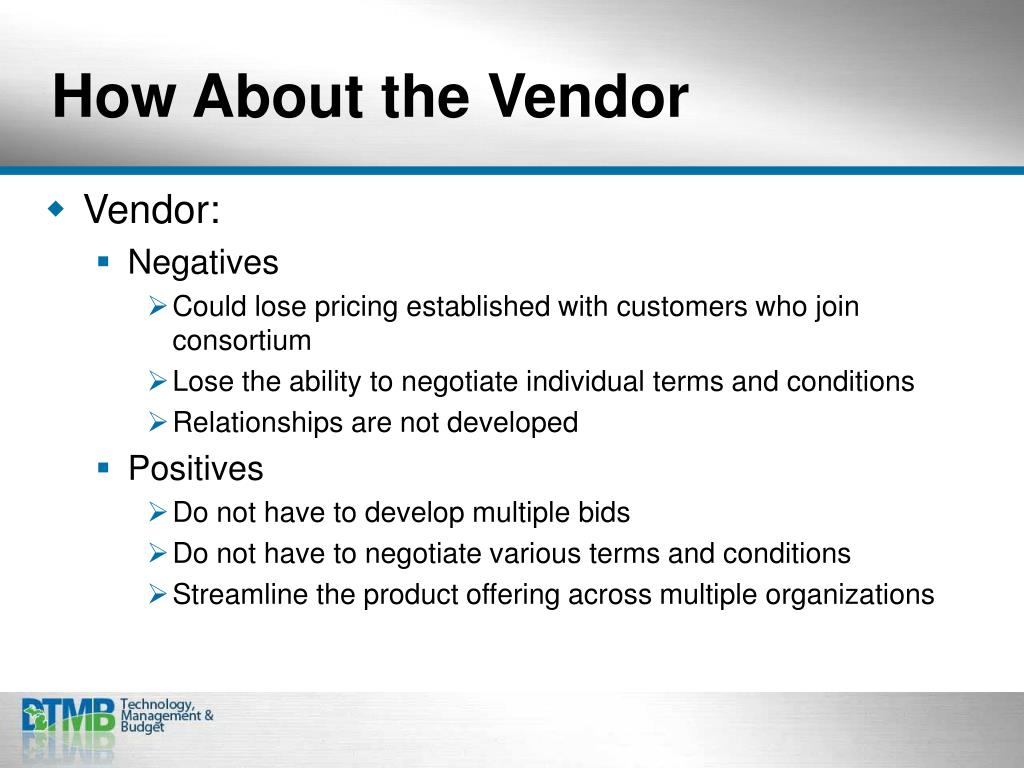 How About the Vendor

Vendor:
Negatives
Could lose pricing established with customers who join consortium
Lose the ability to negotiate individual terms and conditions
Relationships are not developed
Positives
Do not have to develop multiple bids
Do not have to negotiate various terms and conditions
Streamline the product offering across multiple organizations

DTMB Technology, Management & Budget